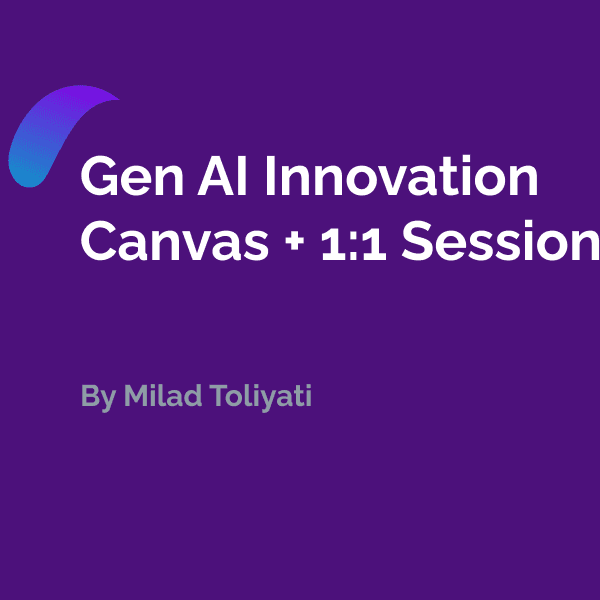 Gen AI Innovation Canvas + 1:1 Session

By Milad Toliyati